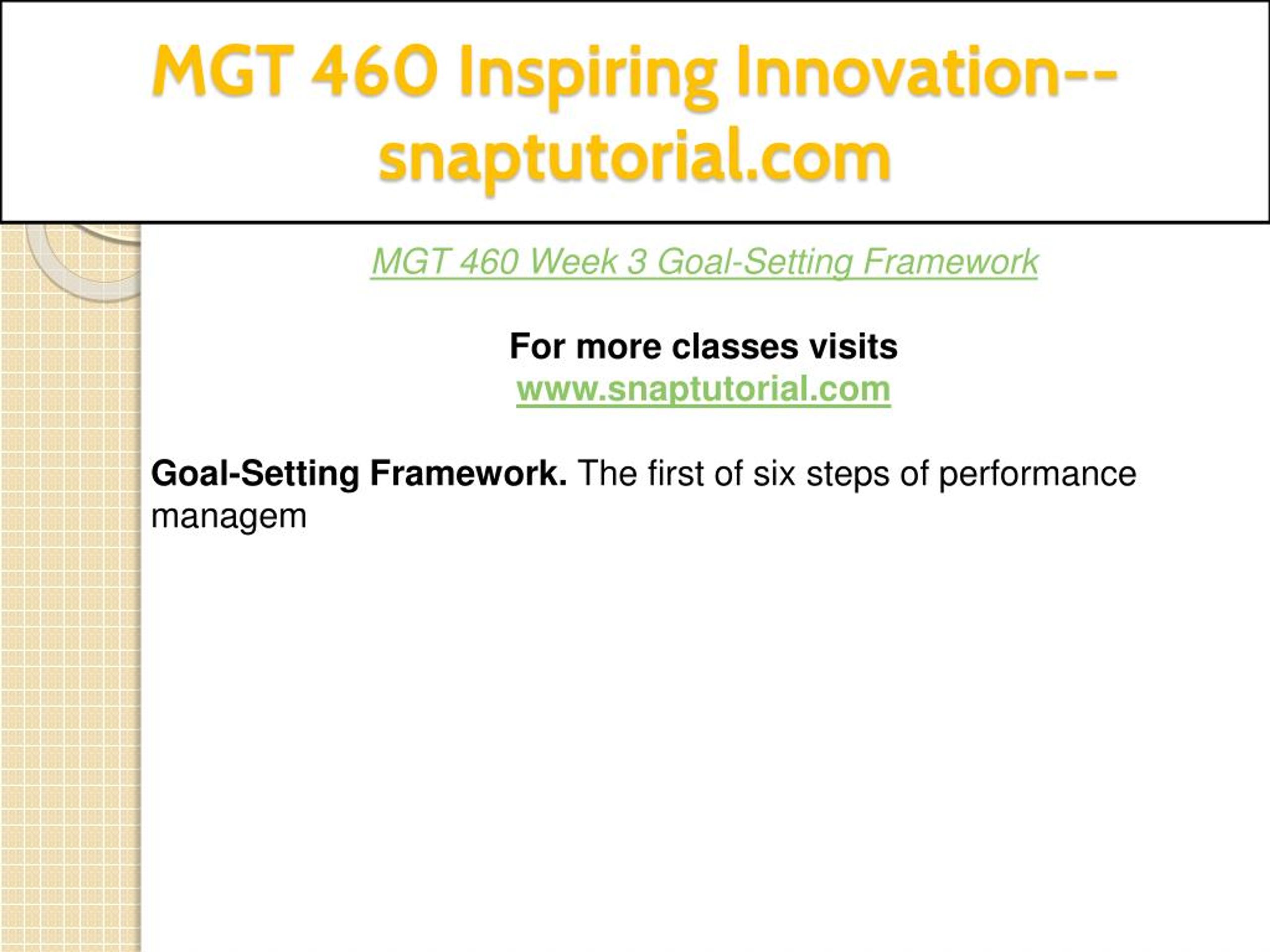 MGT 460 Inspiring Innovation--snaptutorial.com

MGT 460 Week 3 Goal-Setting Framework

For more classes visits
www.snaptutorial.com

Goal-Setting Framework. The first of six steps of performance managem